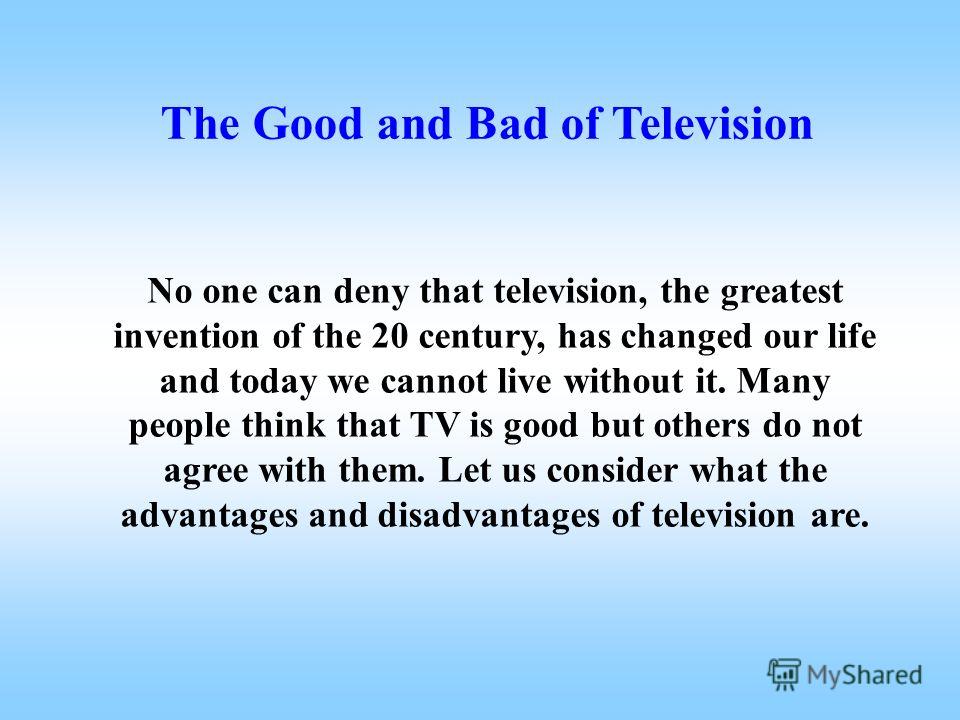 The Good and Bad of Television

No one can deny that television, the greatest invention of the 20 century, has changed our life and today we cannot live without it. Many people think that TV is good but others do not agree with them. Let us consider what the advantages and disadvantages of television are.

MyShared